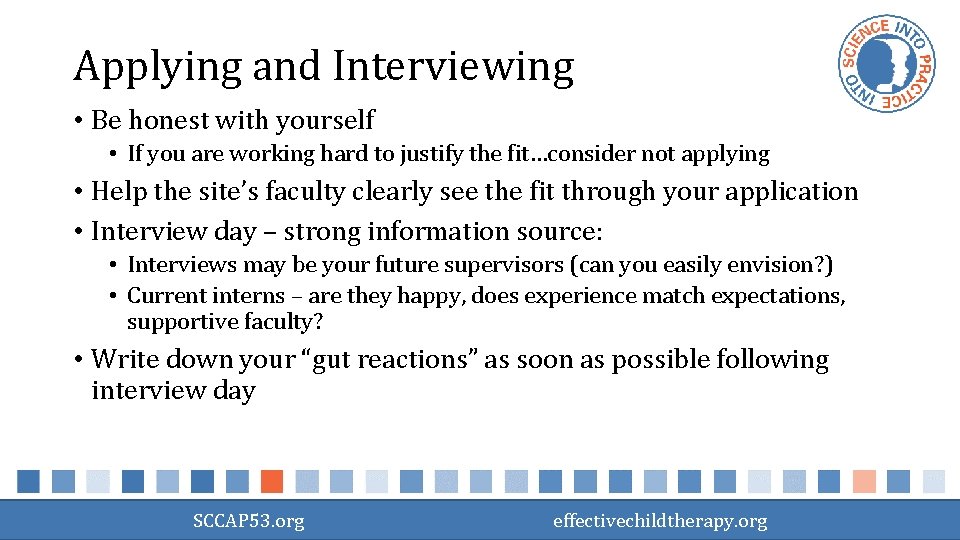 Applying and Interviewing

SCIENCE INTO PRACTICE INTO

• Be honest with yourself
  • If you are working hard to justify the fit…consider not applying
• Help the site's faculty clearly see the fit through your application
• Interview day – strong information source:
  • Interviews may be your future supervisors (can you easily envision?)
  • Current interns – are they happy, does experience match expectations, supportive faculty?
• Write down your "gut reactions" as soon as possible following interview day

SCCAP53.org

effectivechildtherapy.org